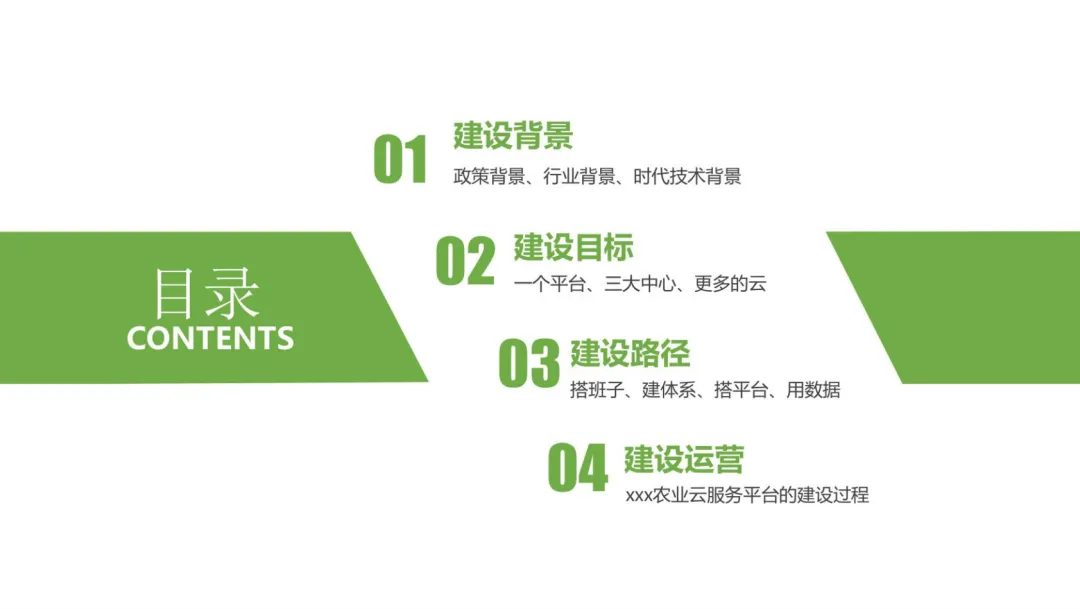 目录
CONTENTS

01 建设背景
政策背景、行业背景、时代技术背景

02 建设目标
一个平台、三大中心、更多的云

03 建设路径
搭班子、建体系、搭平台、用数据

04 建设运营
xxx农业云服务平台的建设过程